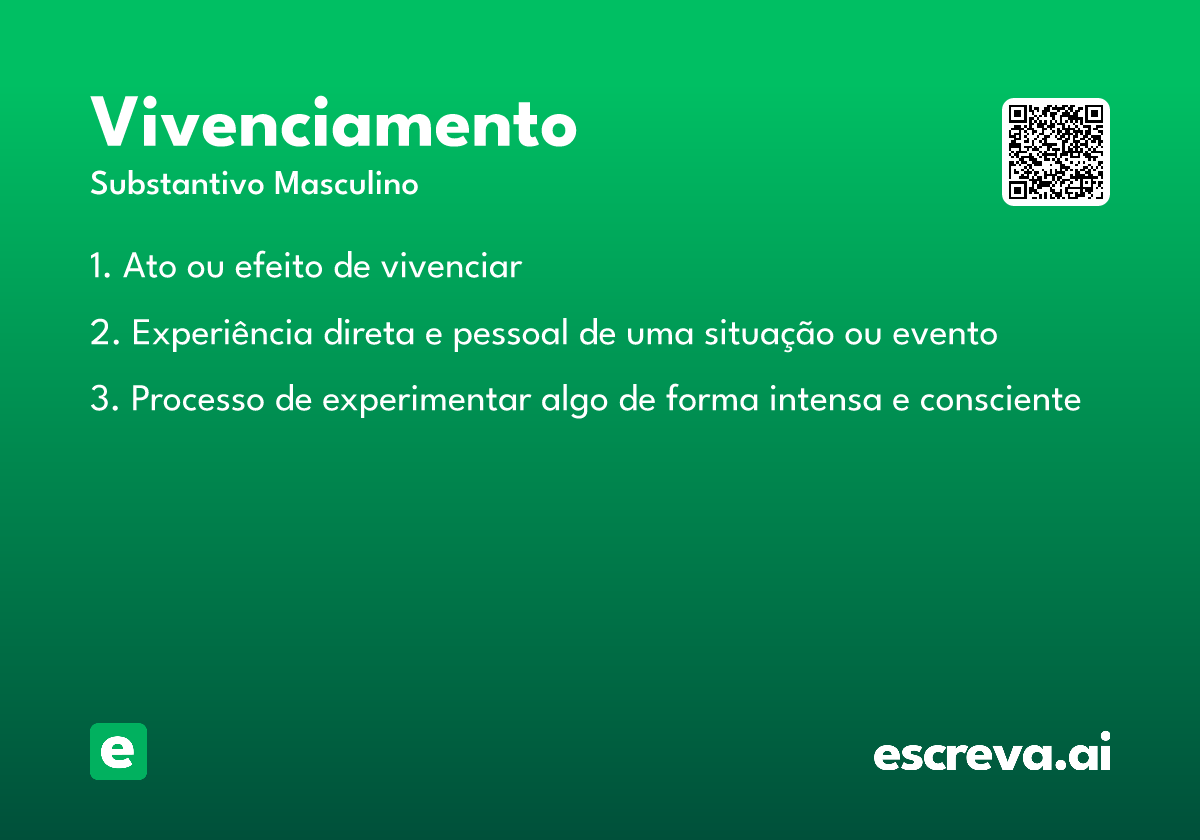 Vivenciamento

Substantivo Masculino

1. Ato ou efeito de vivenciar

2. Experiência direta e pessoal de uma situação ou evento

3. Processo de experimentar algo de forma intensa e consciente

e

escreva.ai